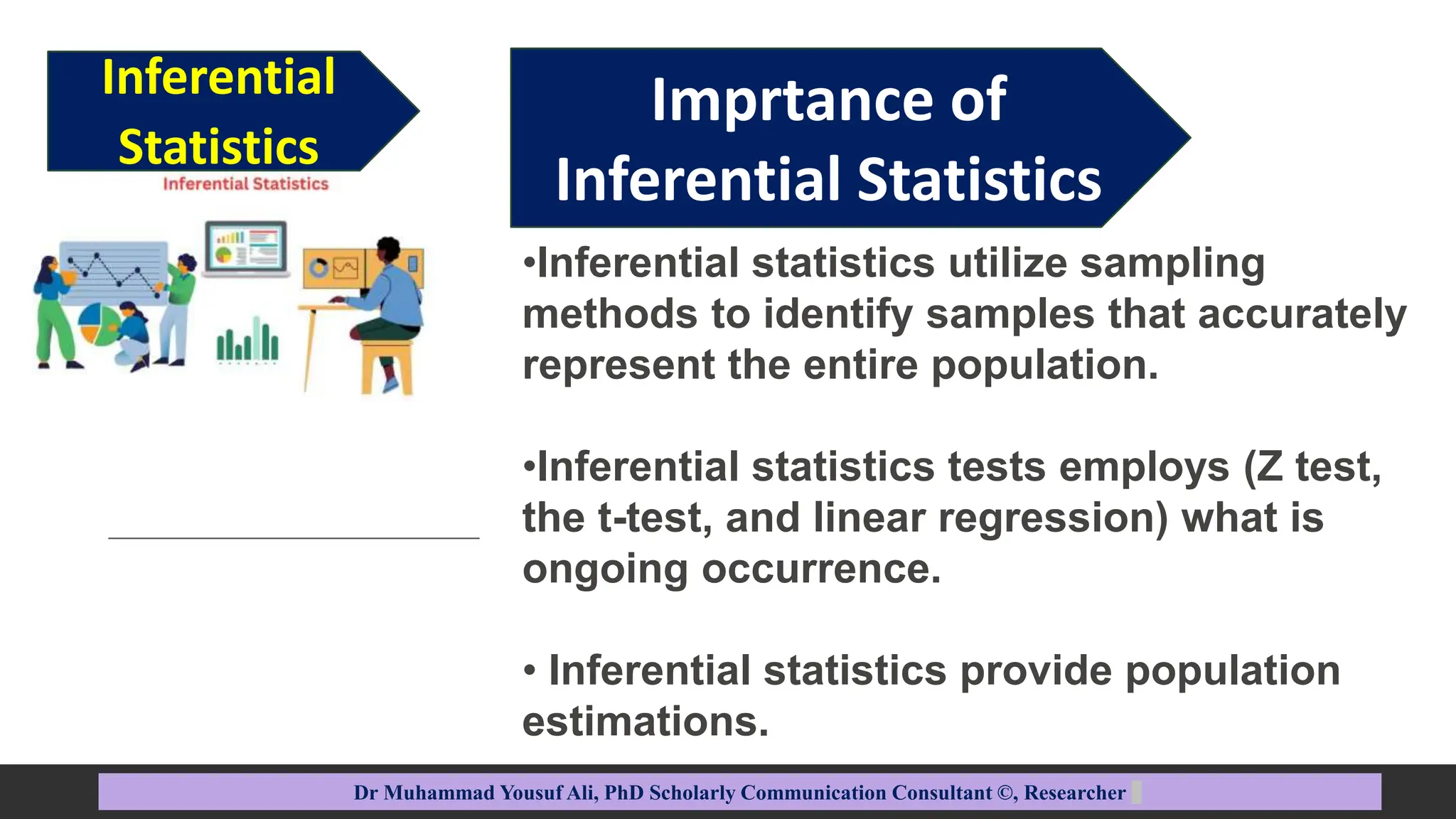 Inferential Statistics

Inferential Statistics

Imprtance of Inferential Statistics

•Inferential statistics utilize sampling methods to identify samples that accurately represent the entire population.

•Inferential statistics tests employs (Z test, the t-test, and linear regression) what is ongoing occurrence.

• Inferential statistics provide population estimations.

Dr Muhammad Yousuf Ali, PhD Scholarly Communication Consultant ©, Researcher